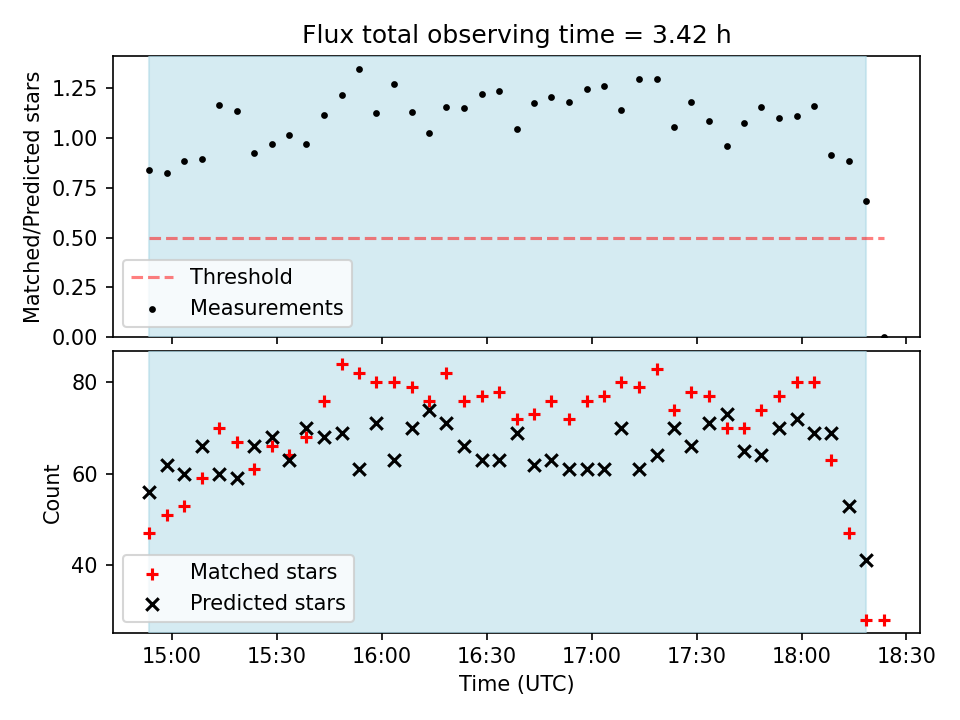 Flux total observing time = 3.42 h

Matched/Predicted stars

1.25
1.00
0.75
0.50
0.25
0.00

Threshold
Measurements

Count

80
60
40

Matched stars
Predicted stars

15:00 15:30 16:00 16:30 17:00 17:30 18:00 18:30

Time (UTC)